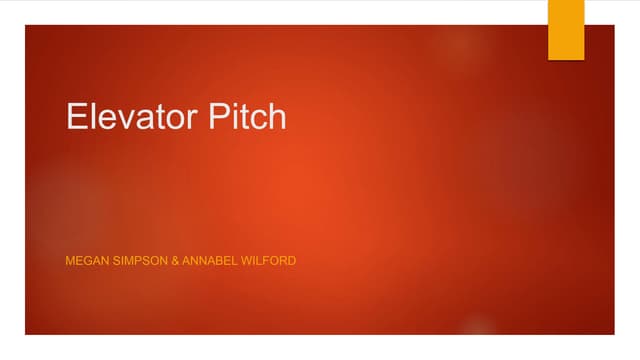 Elevator Pitch

MEGAN SIMPSON & ANNABEL WILFORD